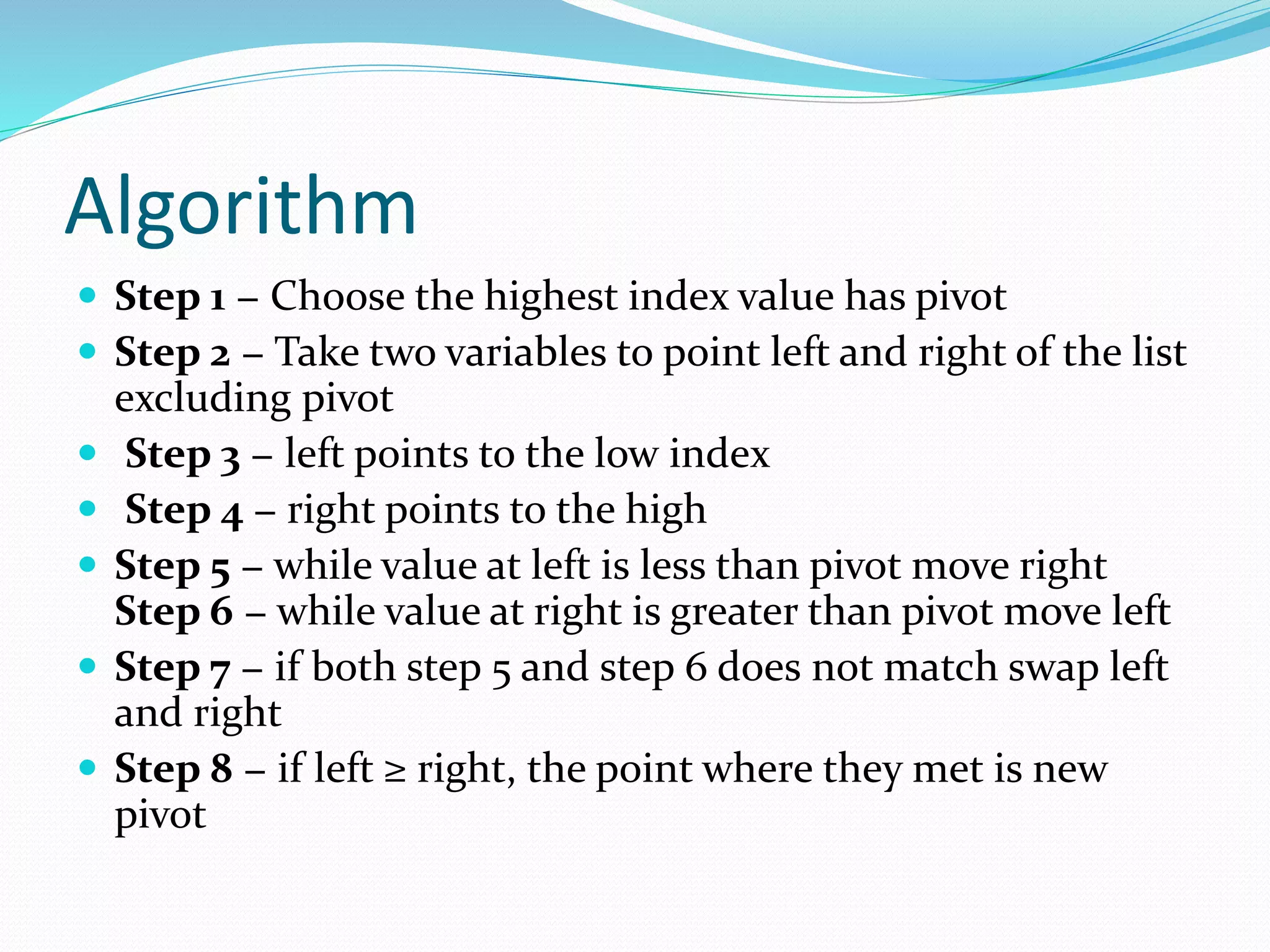 Algorithm

- Step 1 – Choose the highest index value has pivot
- Step 2 – Take two variables to point left and right of the list excluding pivot
- Step 3 – left points to the low index
- Step 4 – right points to the high
- Step 5 – while value at left is less than pivot move right
Step 6 – while value at right is greater than pivot move left
- Step 7 – if both step 5 and step 6 does not match swap left and right
- Step 8 – if left ≥ right, the point where they met is new pivot